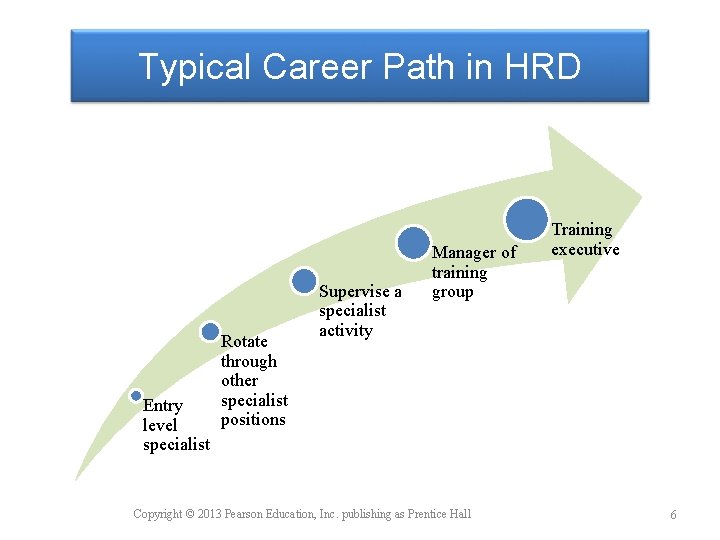 Typical Career Path in HRD

Entry level specialist

Rotate through other specialist positions

Supervise a specialist activity

Manager of training group

Training executive

Copyright © 2013 Pearson Education, Inc. publishing as Prentice Hall

6